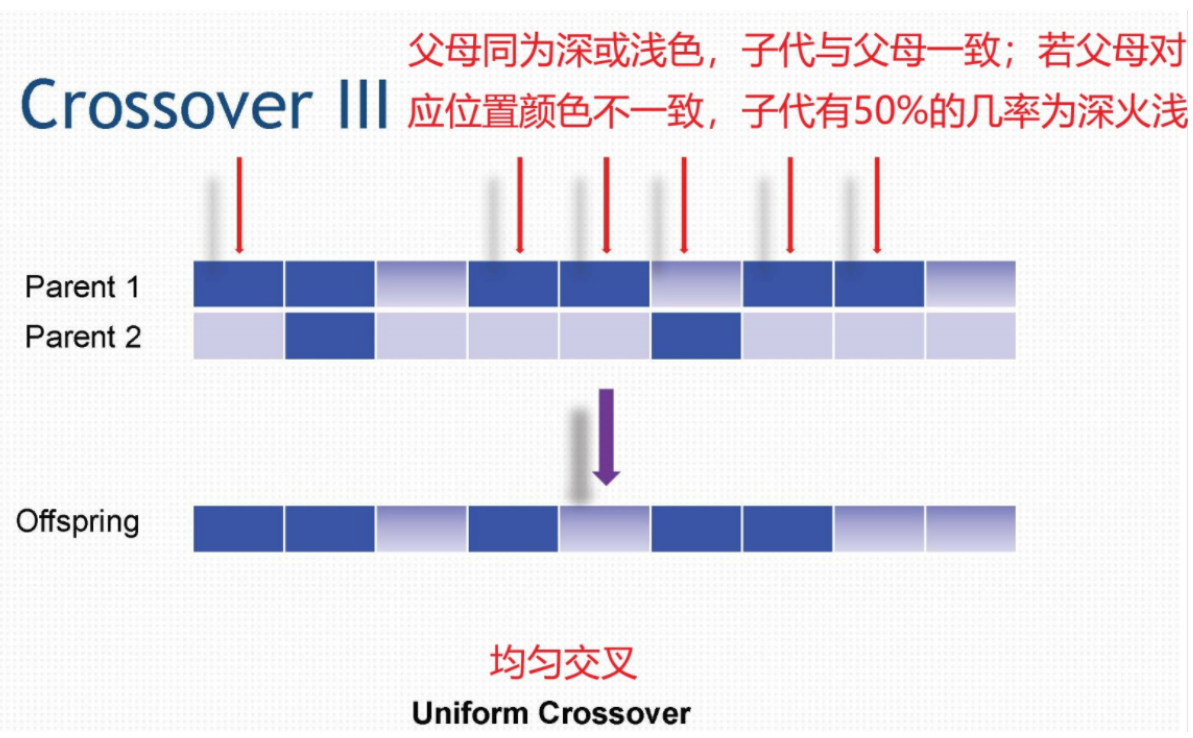 Crossover III

父母同为深或浅色，子代与父母一致；若父母对应位置颜色不一致，子代有50%的几率为深火浅

Parent 1

Parent 2

Offspring

均匀交叉

Uniform Crossover